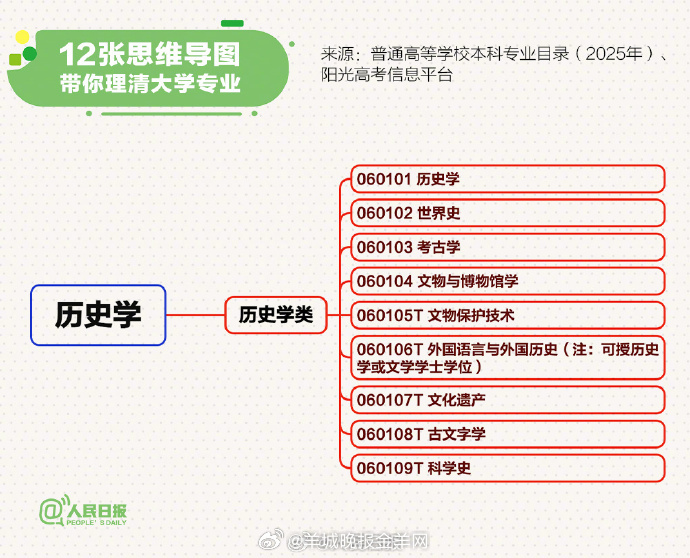 12张思维导图
带你理清大学专业

来源：普通高等学校本科专业目录（2025年）、阳光高考信息平台

历史学

历史学类

060101 历史学
060102 世界史
060103 考古学
060104 文物与博物馆学
060105T 文物保护技术
060106T 外国语言与外国历史（注：可授历史学或文学学士学位）
060107T 文化遗产
060108T 古文字学
060109T 科学史

@人民日报
PEOPLE'S DAILY

@羊城晚报金羊网